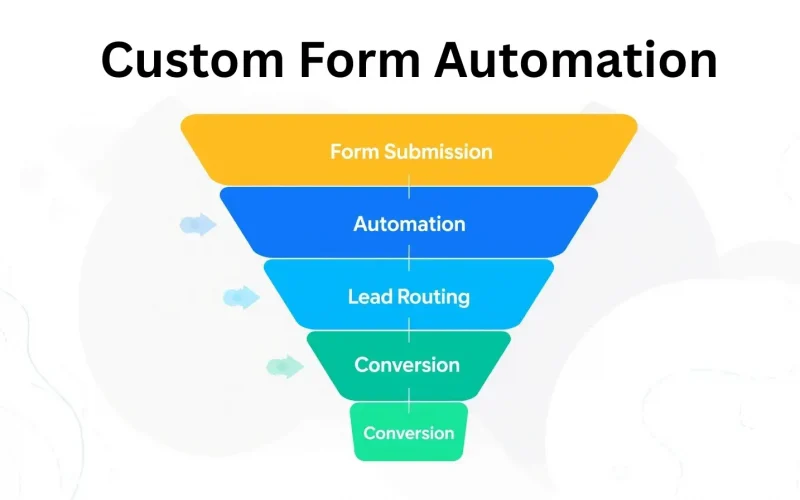 Custom Form Automation

Form Submission

Automation

Lead Routing

Conversion

Conversion